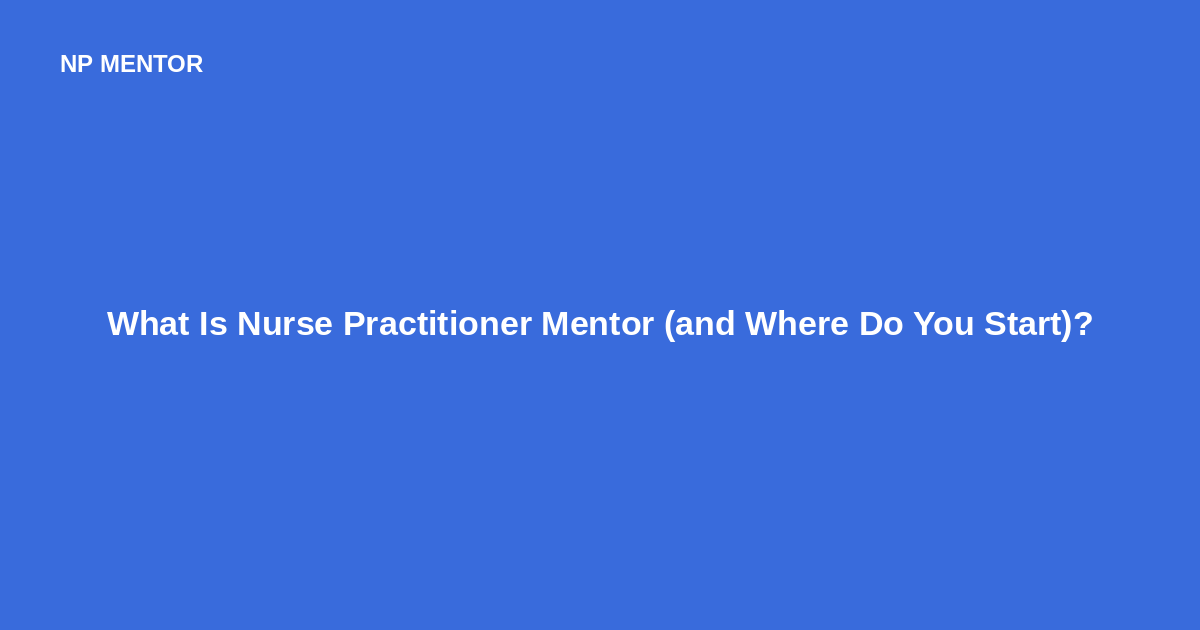 NP MENTOR

What Is Nurse Practitioner Mentor (and Where Do You Start)?